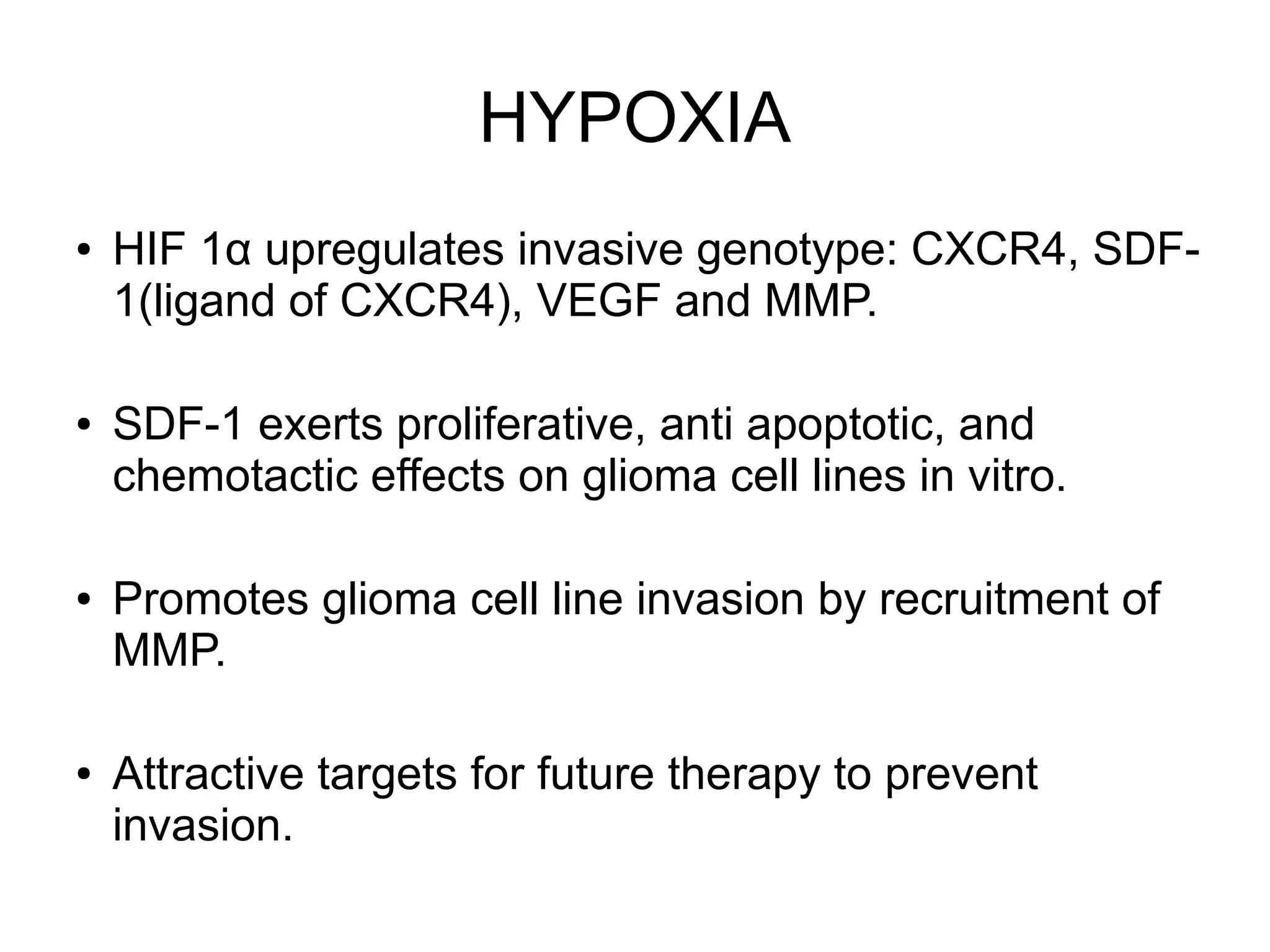 HYPOXIA

• HIF 1α upregulates invasive genotype: CXCR4, SDF-1(ligand of CXCR4), VEGF and MMP.

• SDF-1 exerts proliferative, anti apoptotic, and chemotactic effects on glioma cell lines in vitro.

• Promotes glioma cell line invasion by recruitment of MMP.

• Attractive targets for future therapy to prevent invasion.